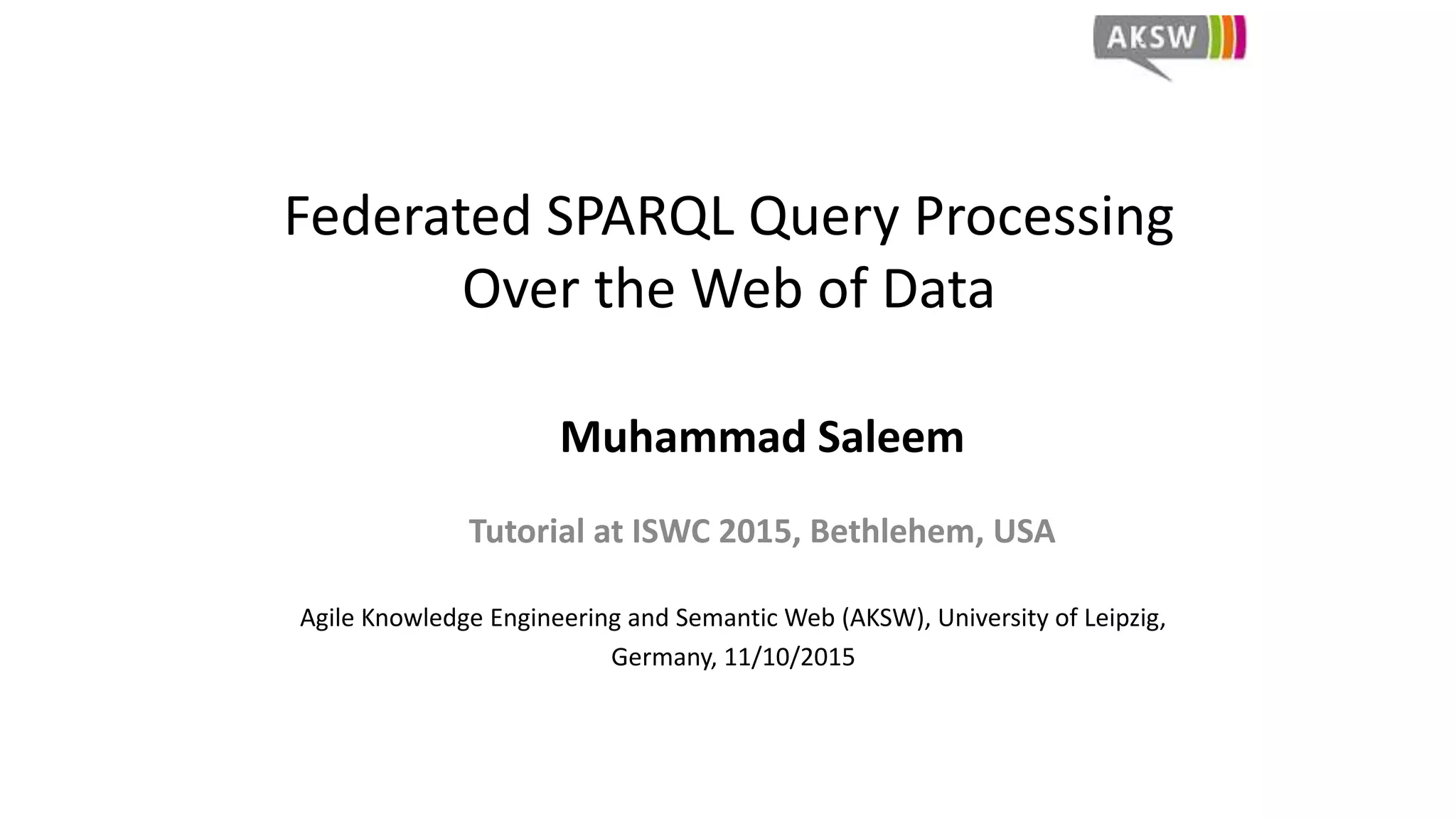 AKSW

Federated SPARQL Query Processing Over the Web of Data

Muhammad Saleem

Tutorial at ISWC 2015, Bethlehem, USA

Agile Knowledge Engineering and Semantic Web (AKSW), University of Leipzig, Germany, 11/10/2015